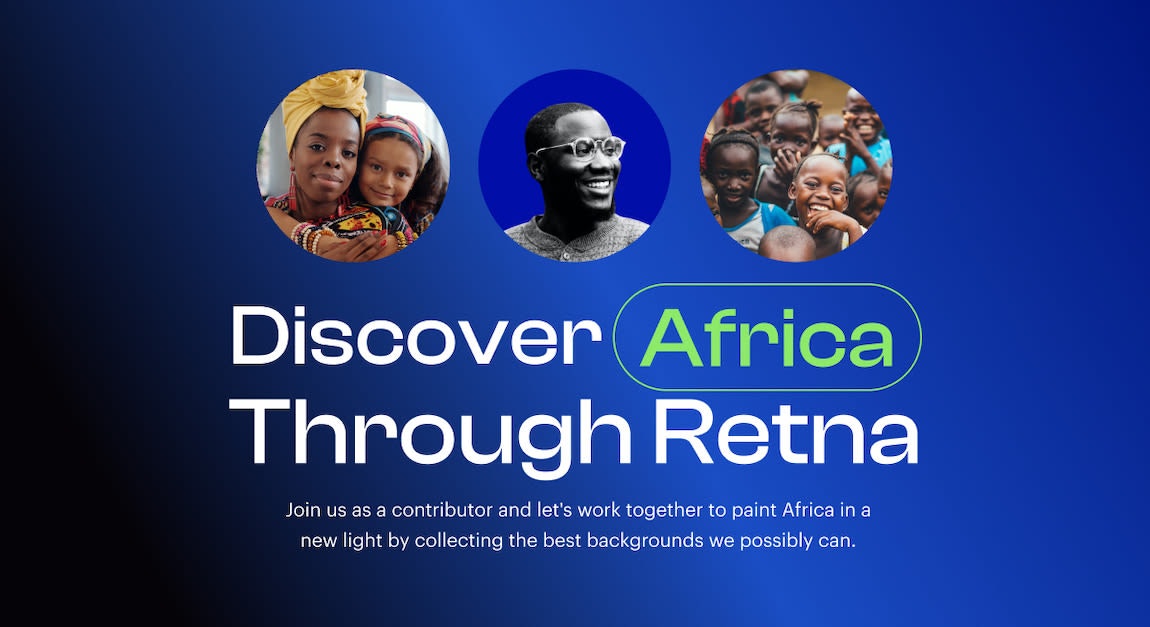 Discover Africa
Through Retna

Join us as a contributor and let's work together to paint Africa in a new light by collecting the best backgrounds we possibly can.